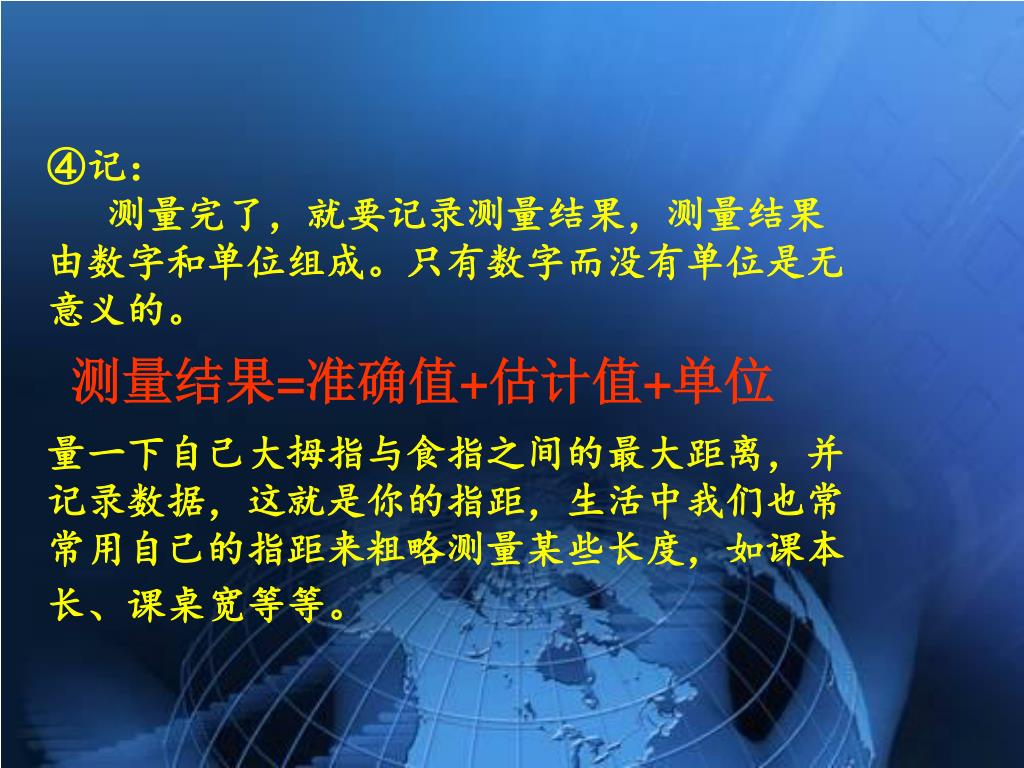 ④记：

测量完了，就要记录测量结果，测量结果由数字和单位组成。只有数字而没有单位是无意义的。

测量结果=准确值+估计值+单位

量一下自己大拇指与食指之间的最大距离，并记录数据，这就是你的指距，生活中我们也常常用自己的指距来粗略测量某些长度，如课本长、课桌宽等等。